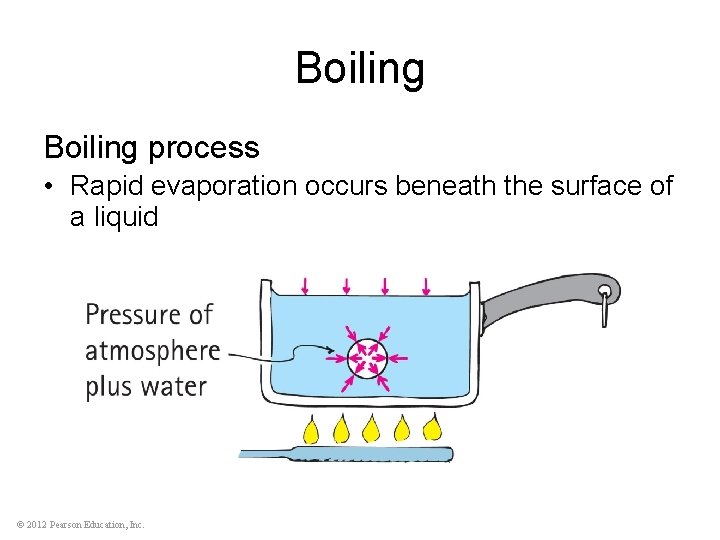 Boiling

Boiling process

• Rapid evaporation occurs beneath the surface of a liquid

Pressure of atmosphere plus water

© 2012 Pearson Education, Inc.